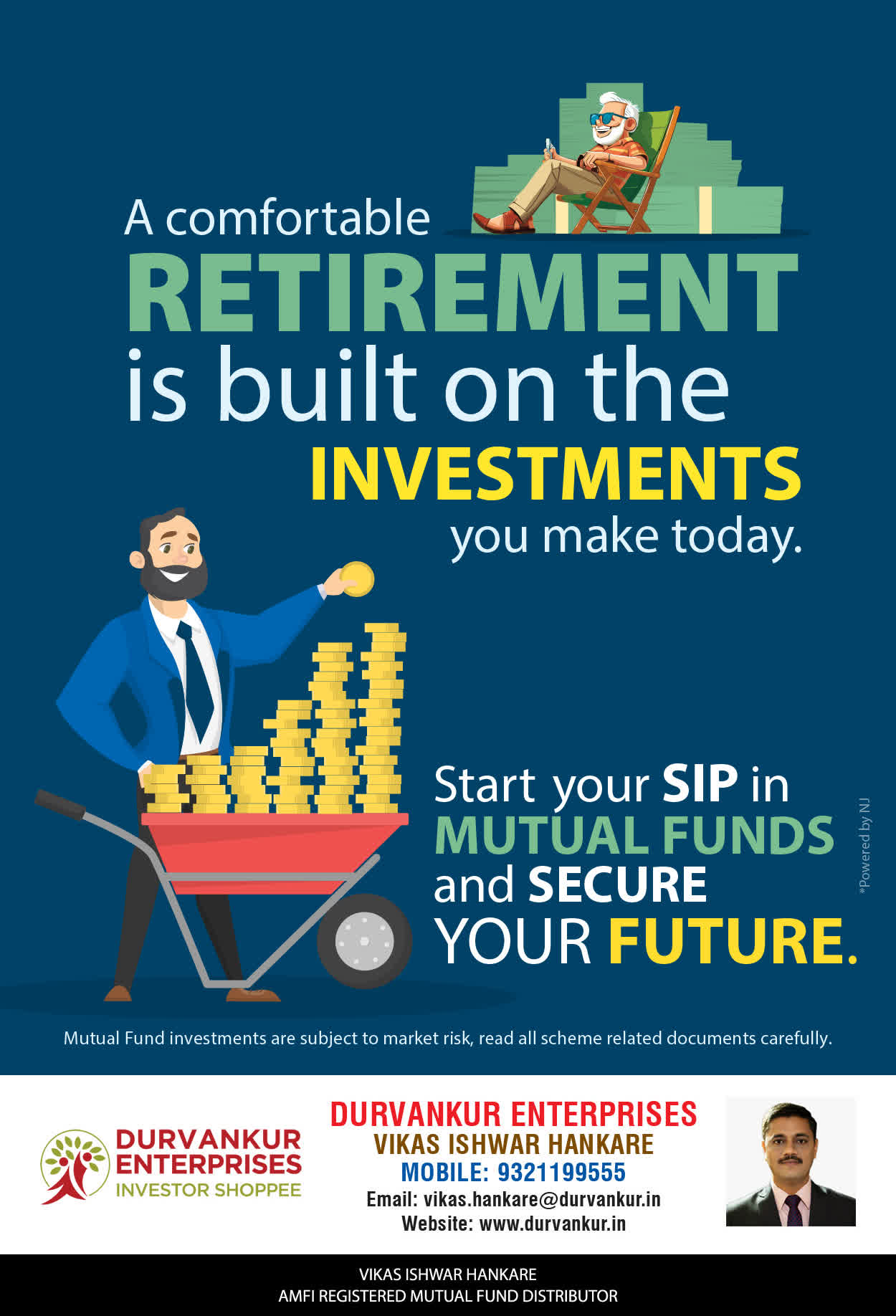 A comfortable
RETIREMENT
is built on the
INVESTMENTS
you make today.

Start your SIP in
MUTUAL FUNDS
and SECURE
YOUR FUTURE.

*Powered by NJ

Mutual Fund investments are subject to market risk, read all scheme related documents carefully.

DURVANKUR ENTERPRISES
INVESTOR SHOPPEE

DURVANKUR ENTERPRISES
VIKAS ISHWAR HANKARE
MOBILE: 9321199555
Email: vikas.hankare@durvankur.in
Website: www.durvankur.in

VIKAS ISHWAR HANKARE
AMFI REGISTERED MUTUAL FUND DISTRIBUTOR